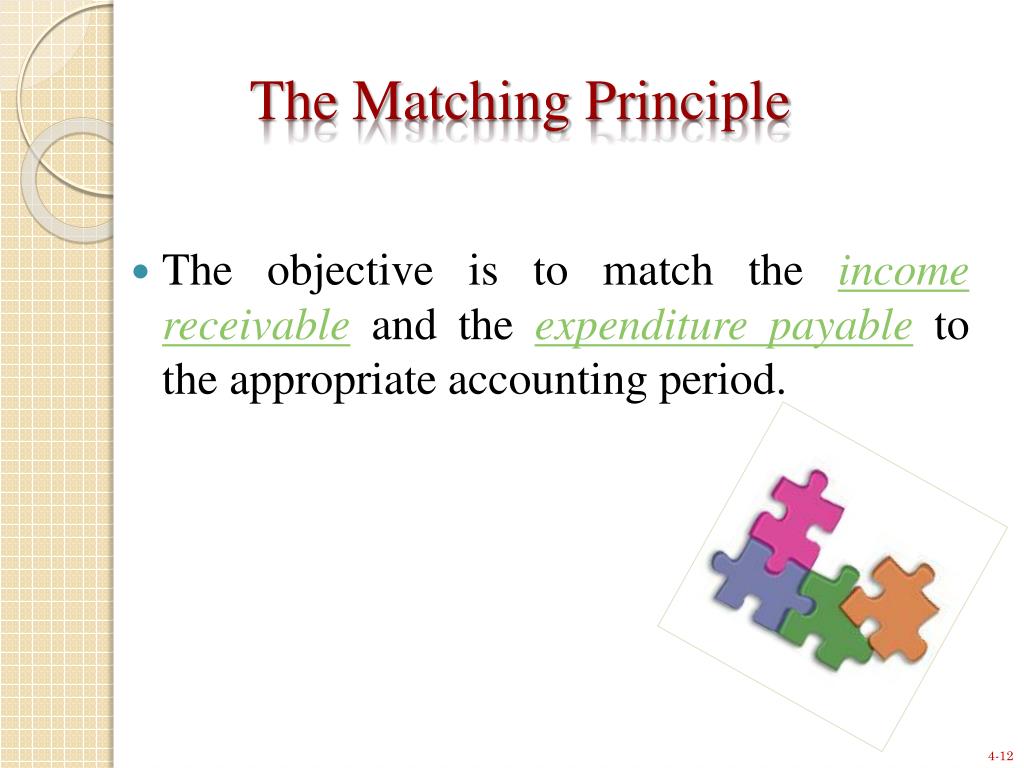 The Matching Principle

• The objective is to match the income receivable and the expenditure payable to the appropriate accounting period.

4-12